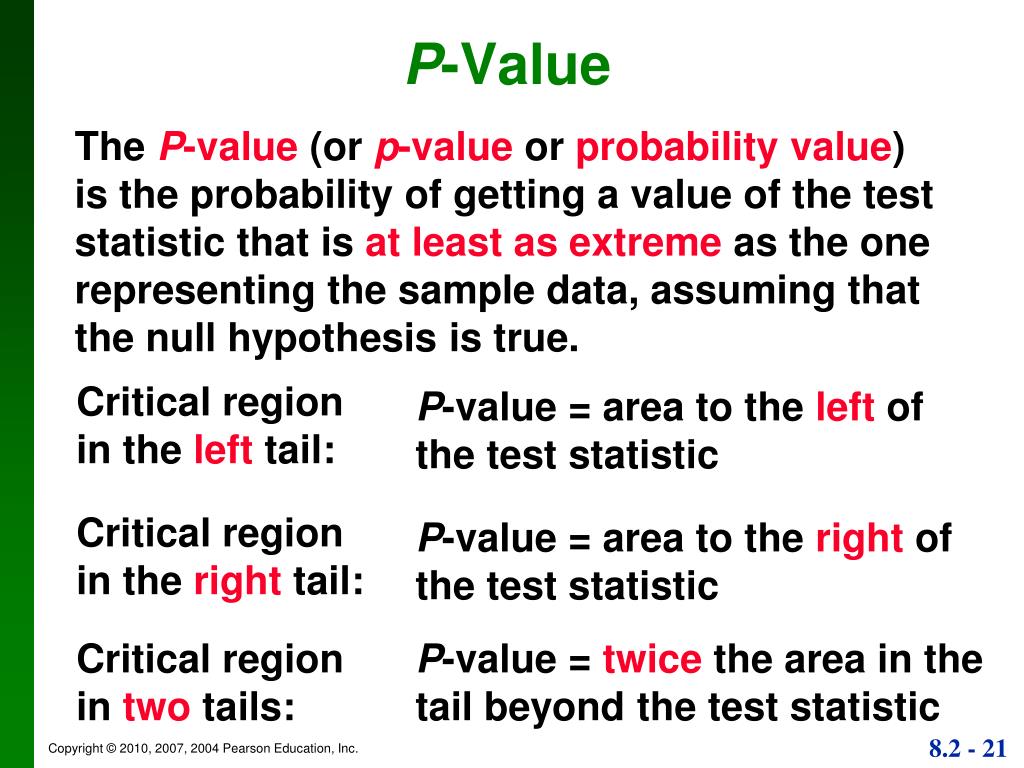 P-Value

The P-value (or p-value or probability value) is the probability of getting a value of the test statistic that is at least as extreme as the one representing the sample data, assuming that the null hypothesis is true.

Critical region in the left tail:

P-value = area to the left of the test statistic

Critical region in the right tail:

P-value = area to the right of the test statistic

Critical region in two tails:

P-value = twice the area in the tail beyond the test statistic

Copyright © 2010, 2007, 2004 Pearson Education, Inc.

8.2 - 21